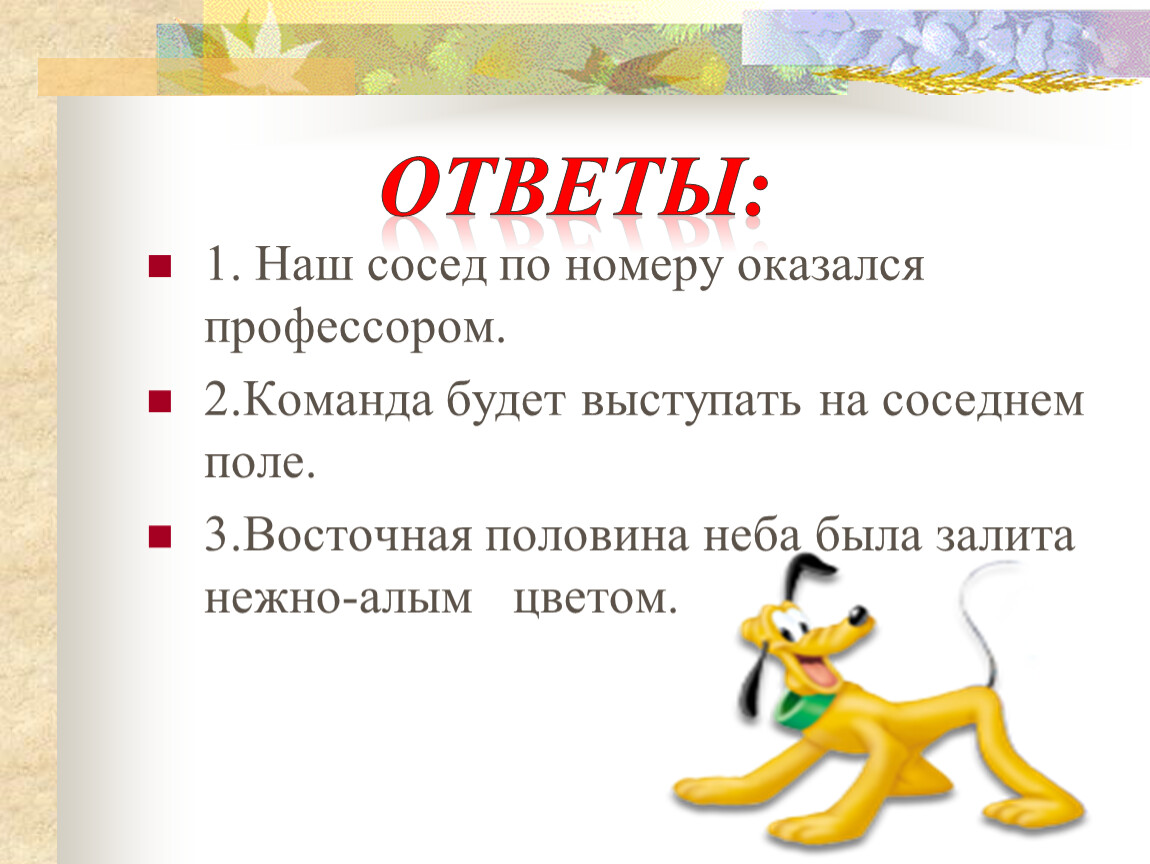 ОТВЕТЫ:

1. Наш сосед по номеру оказался профессором.

2.Команда будет выступать на соседнем поле.

3.Восточная половина неба была залита нежно-алым цветом.